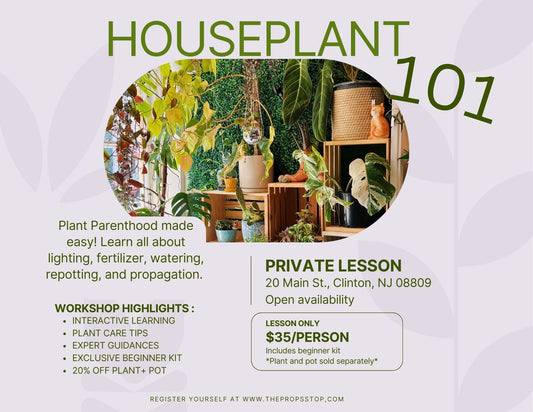 HOUSEPLANT 101

Plant Parenthood made easy! Learn all about lighting, fertilizer, watering, repotting, and propagation.

WORKSHOP HIGHLIGHTS :
- INTERACTIVE LEARNING
- PLANT CARE TIPS
- EXPERT GUIDANCES
- EXCLUSIVE BEGINNER KIT
- 20% OFF PLANT+ POT

PRIVATE LESSON
20 Main St., Clinton, NJ 08809
Open availability

LESSON ONLY
$35/PERSON
Includes beginner kit
*Plant and pot sold separately*

REGISTER YOURSELF AT WWW.THEPROPSSTOP.COM